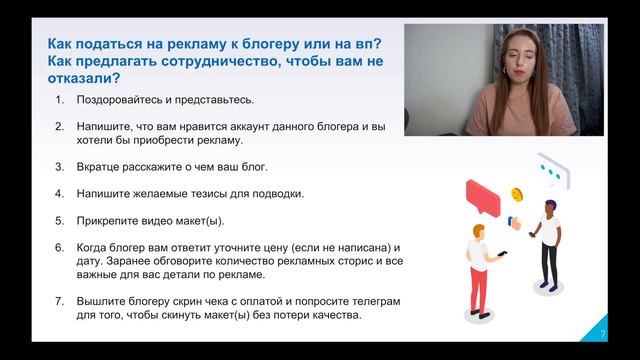 Как податься на рекламу к блогеру или на вп? Как предлагать сотрудничество, чтобы вам не отказали?

1. Поздоровайтесь и представьтесь.

2. Напишите, что вам нравится аккаунт данного блогера и вы хотели бы приобрести рекламу.

3. Вкратце расскажите о чем ваш блог.

4. Напишите желаемые тезисы для подводки.

5. Прикрепите видео макет(ы).

6. Когда блогер вам ответит уточните цену (если не написана) и дату. Заранее обговорите количество рекламных сторис и все важные для вас детали по рекламе.

7. Вышлите блогеру скрин чека с оплатой и попросите телеграм для того, чтобы скинуть макет(ы) без потери качества.

7